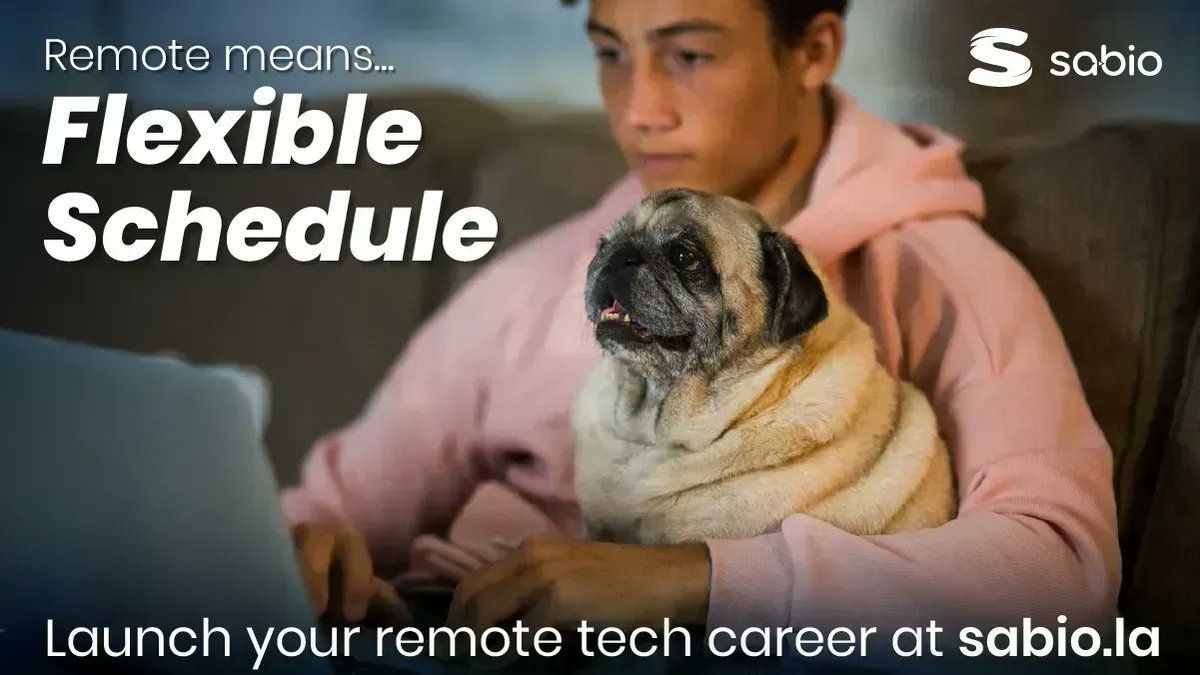 Remote means...
Flexible Schedule

sabio

Launch your remote tech career at sabio.la